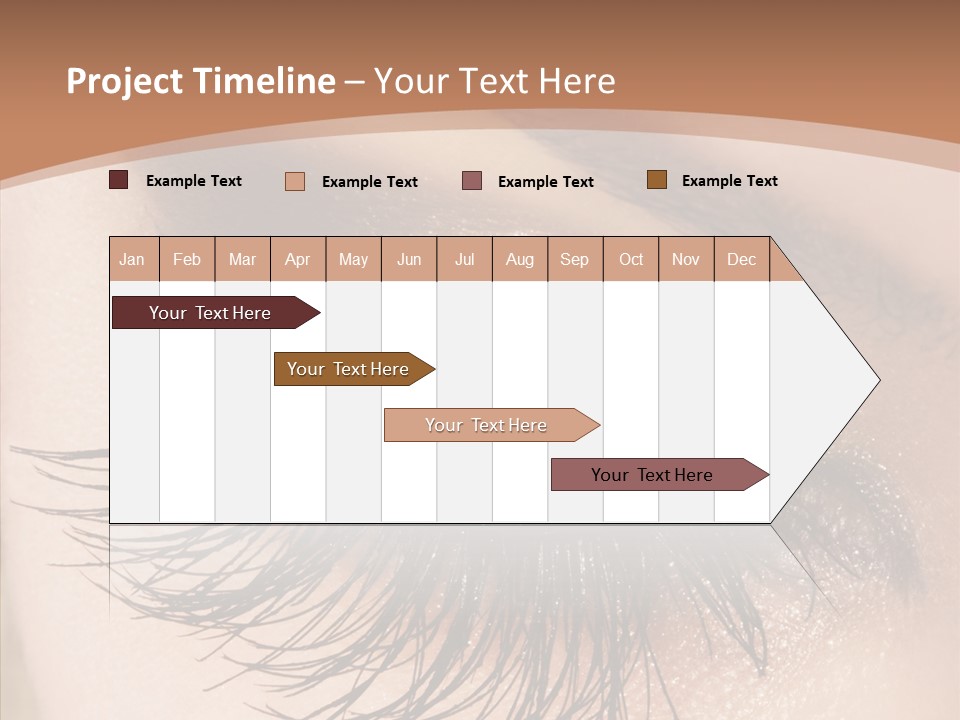 Project Timeline – Your Text Here

Example Text
Example Text
Example Text
Example Text

| Jan | Feb | Mar | Apr | May | Jun | Jul | Aug | Sep | Oct | Nov | Dec |
|---|---|---|---|---|---|---|---|---|---|---|---|

Your Text Here
Your Text Here
Your Text Here
Your Text Here